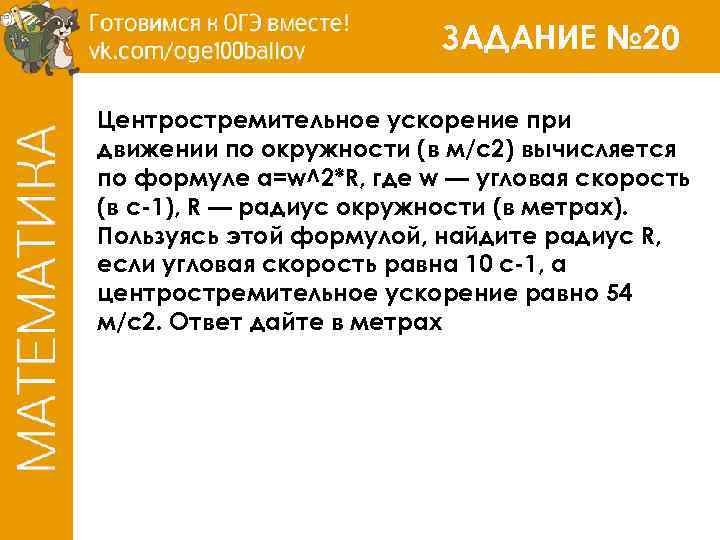 Готовимся к ОГЭ вместе!
vk.com/oge100ballov

ЗАДАНИЕ №20

МАТЕМАТИКА

Центростремительное ускорение при движении по окружности (в м/с2) вычисляется по формуле a=w^2*R, где w — угловая скорость (в с-1), R — радиус окружности (в метрах). Пользуясь этой формулой, найдите радиус R, если угловая скорость равна 10 с-1, а центростремительное ускорение равно 54 м/с2. Ответ дайте в метрах